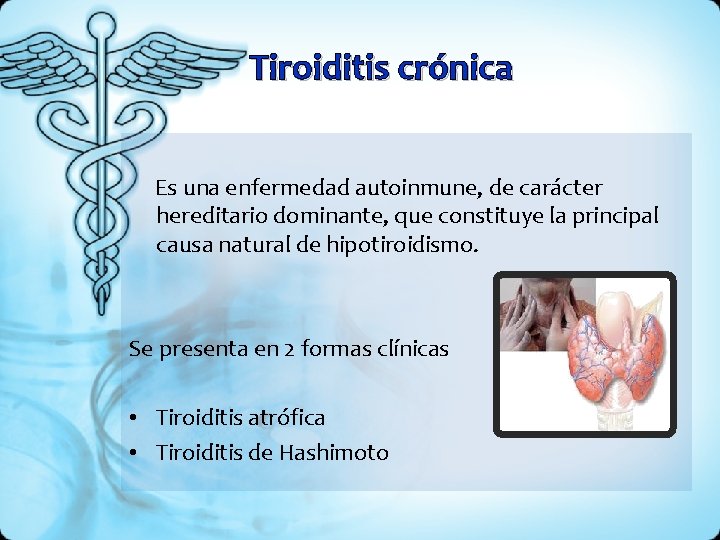 Tiroiditis crónica

Es una enfermedad autoinmune, de carácter hereditario dominante, que constituye la principal causa natural de hipotiroidismo.

Se presenta en 2 formas clínicas

• Tiroiditis atrófica
• Tiroiditis de Hashimoto